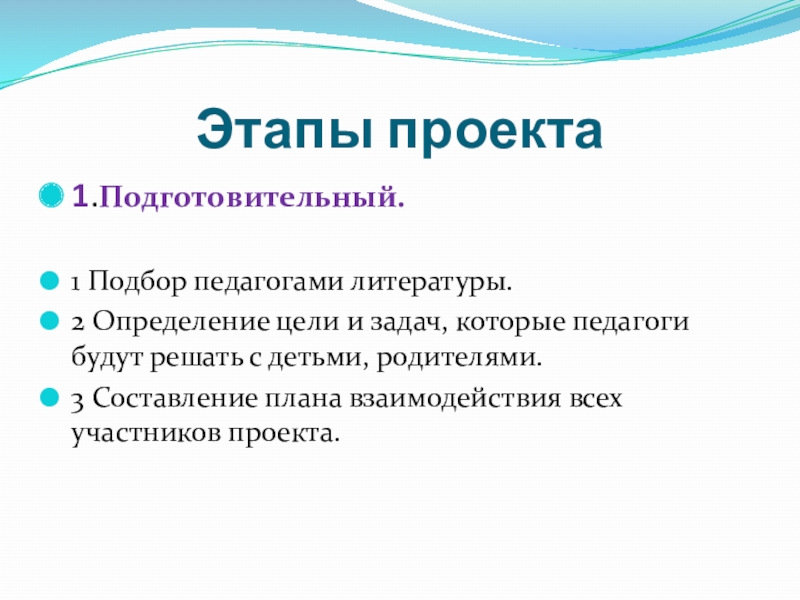 Этапы проекта

1.Подготовительный.

1 Подбор педагогами литературы.

2 Определение цели и задач, которые педагоги будут решать с детьми, родителями.

3 Составление плана взаимодействия всех участников проекта.